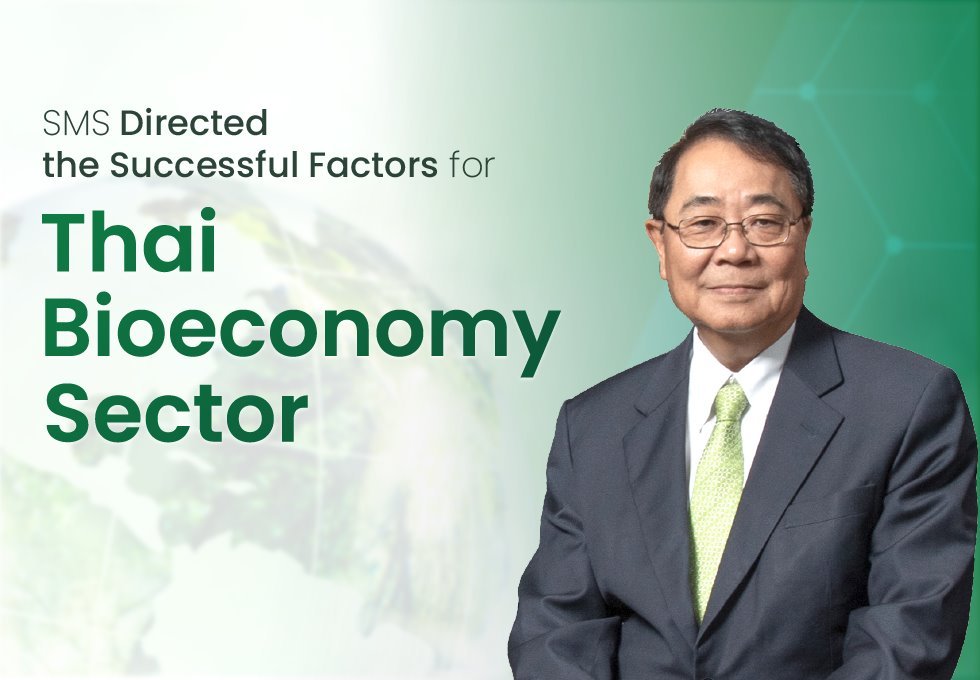 SMS Directed the Successful Factors for

Thai Bioeconomy Sector